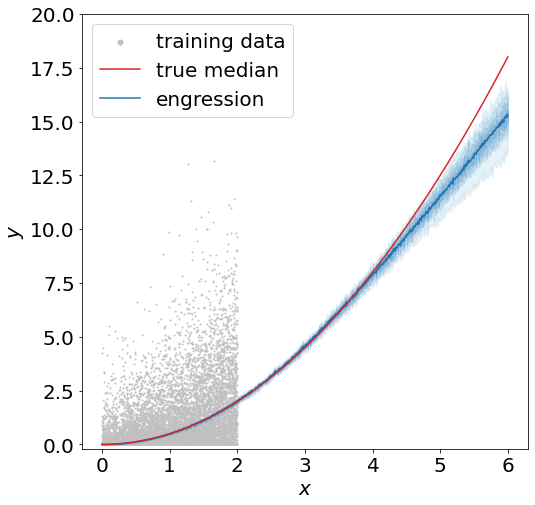 training data
true median
engression

20.0
17.5
15.0
12.5
10.0
7.5
5.0
2.5
0.0

$y$

0
1
2
3
4
5
6

$x$